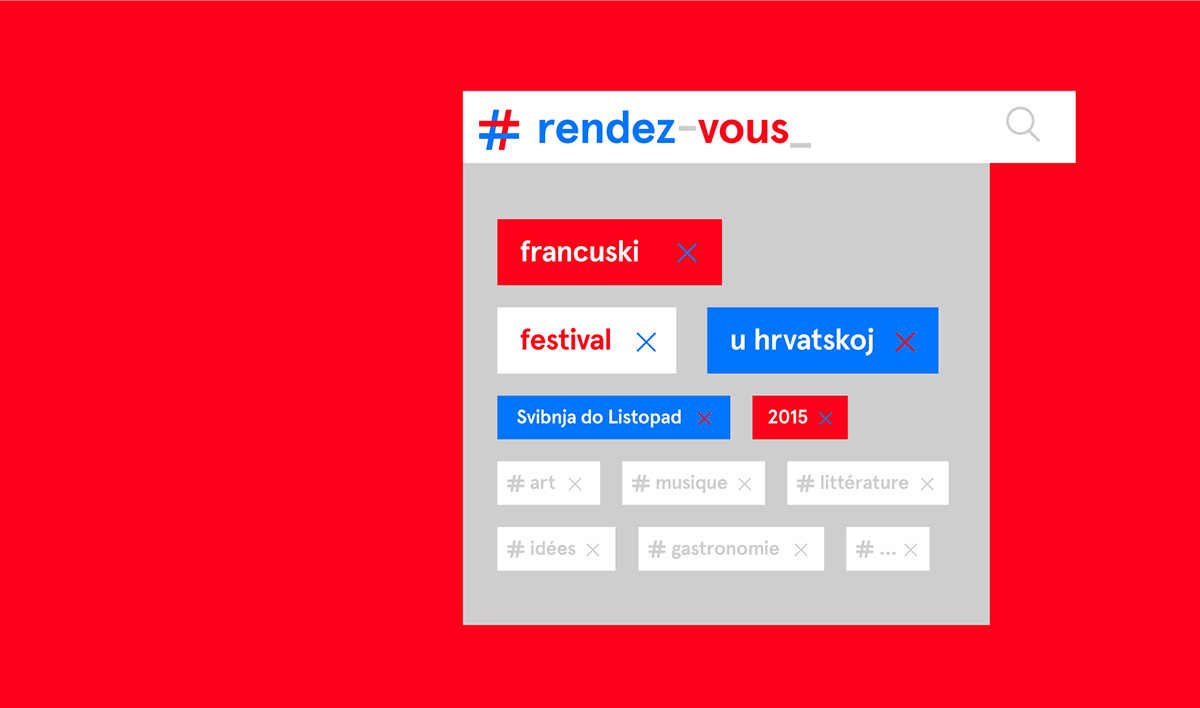 # rendez-vous_

francuski ×

festival ×

u hrvatskoj ×

Svibnja do Listopad ×

2015 ×

# art ×

# musique ×

# littérature ×

# idées ×

# gastronomie ×

# ... ×